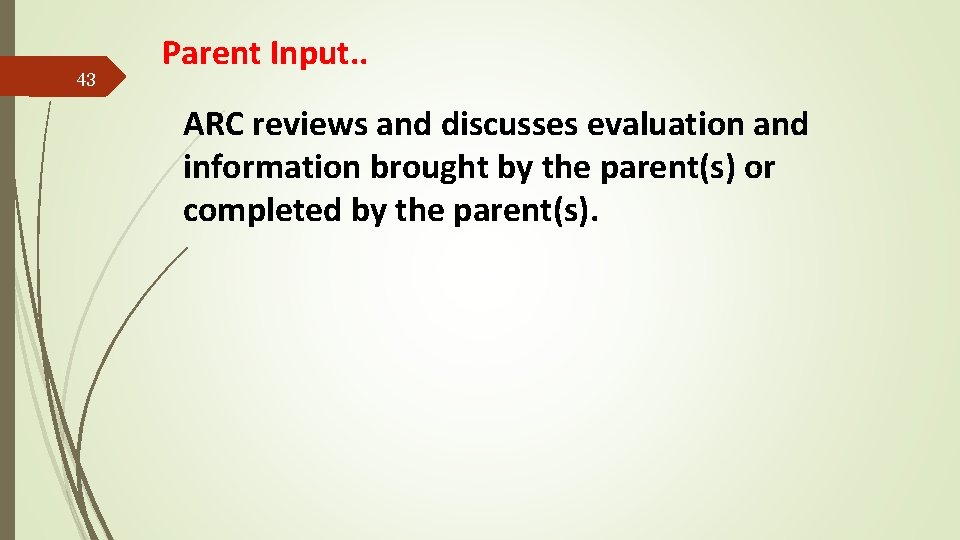 43

Parent Input..

ARC reviews and discusses evaluation and information brought by the parent(s) or completed by the parent(s).